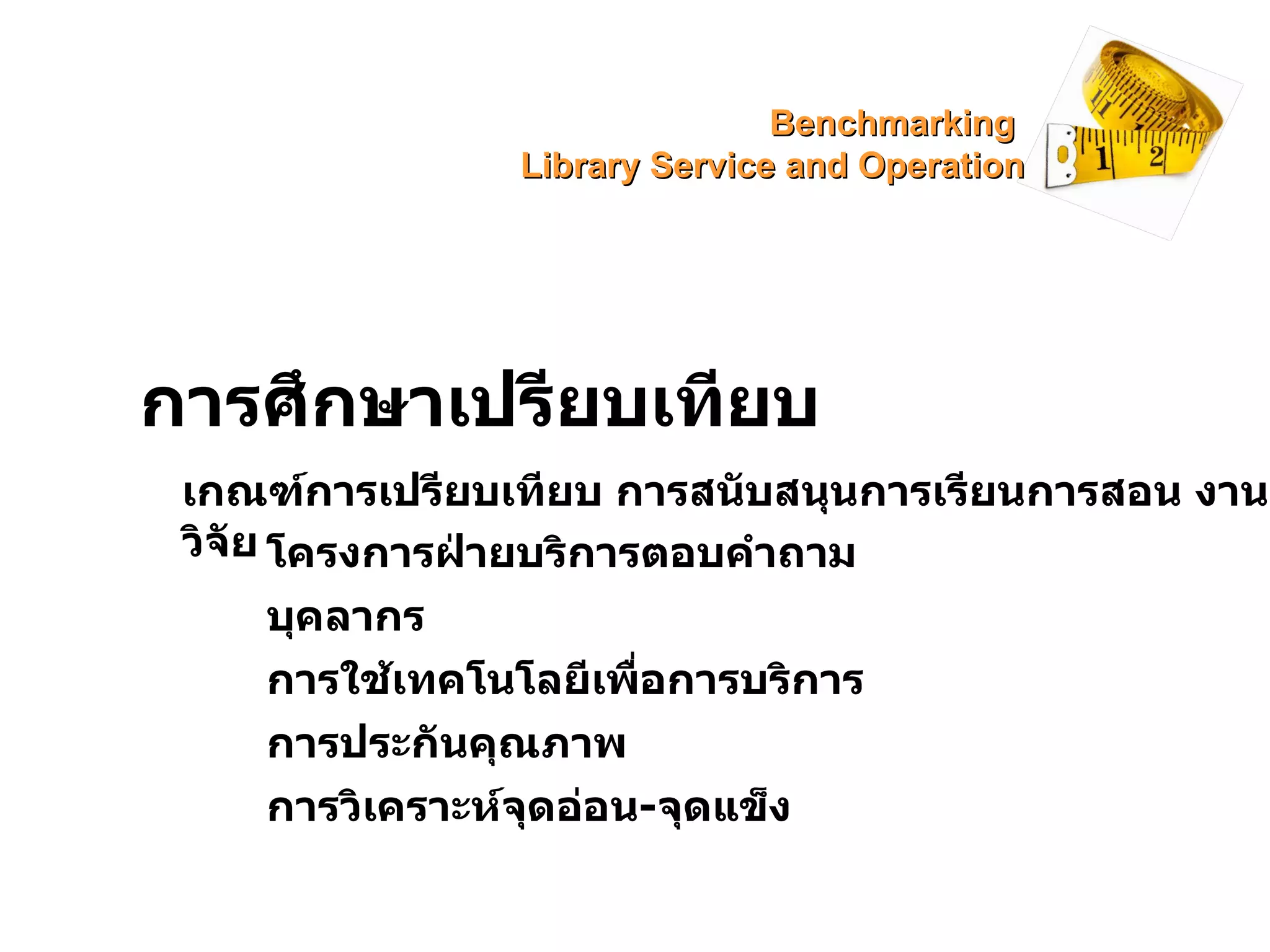 Benchmarking
Library Service and Operation

การศึกษาเปรียบเทียบ

เกณฑ์การเปรียบเทียบ การสนับสนุนการเรียนการสอน งานวิจัย

โครงการฝ่ายบริการตอบคำถาม

บุคลากร

การใช้เทคโนโลยีเพื่อการบริการ

การประกันคุณภาพ

การวิเคราะห์จุดอ่อน-จุดแข็ง